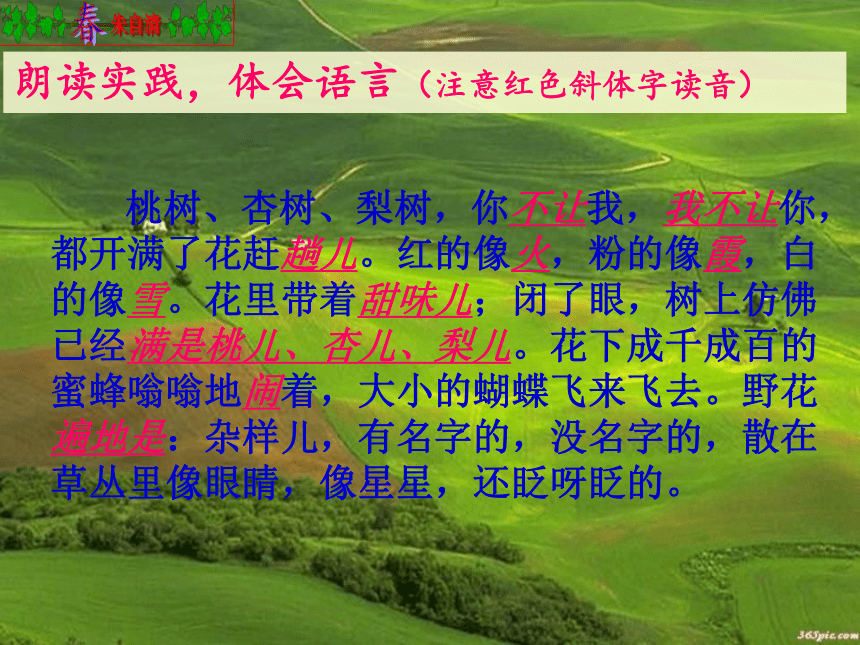 春 朱自清

朗读实践，体会语言（注意红色斜体字读音）

桃树、杏树、梨树，你不让我，我不让你，都开满了花赶趟儿。红的像火，粉的像霞，白的像雪。花里带着甜味儿；闭了眼，树上仿佛已经满是桃儿、杏儿、梨儿。花下成千成百的蜜蜂嗡嗡地闹着，大小的蝴蝶飞来飞去。野花遍地是：杂样儿，有名字的，没名字的，散在草丛里像眼睛，像星星，还眨呀眨的。

365pic.com